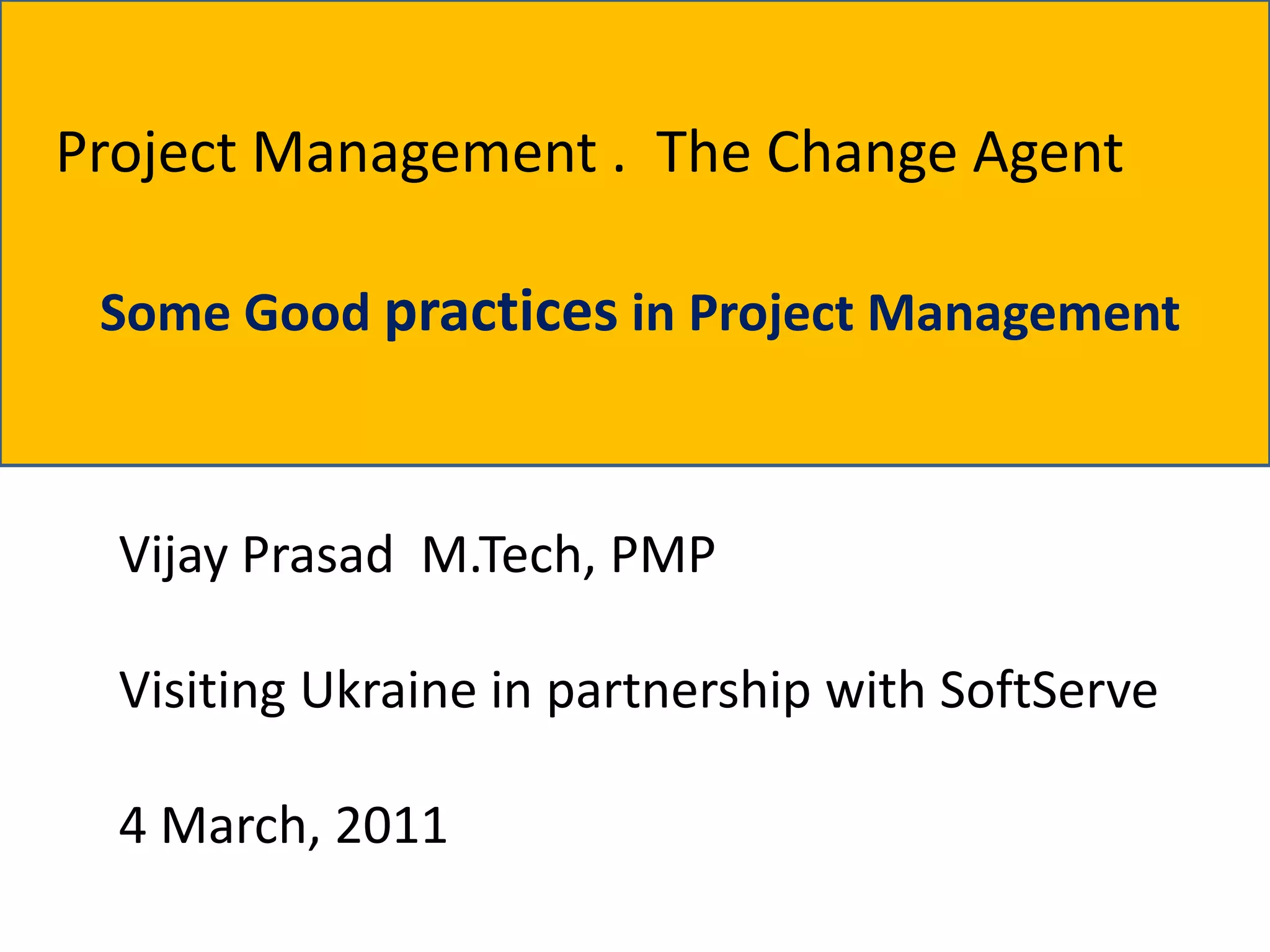 Project Management . The Change Agent

Some Good practices in Project Management

Vijay Prasad M.Tech, PMP

Visiting Ukraine in partnership with SoftServe

4 March, 2011